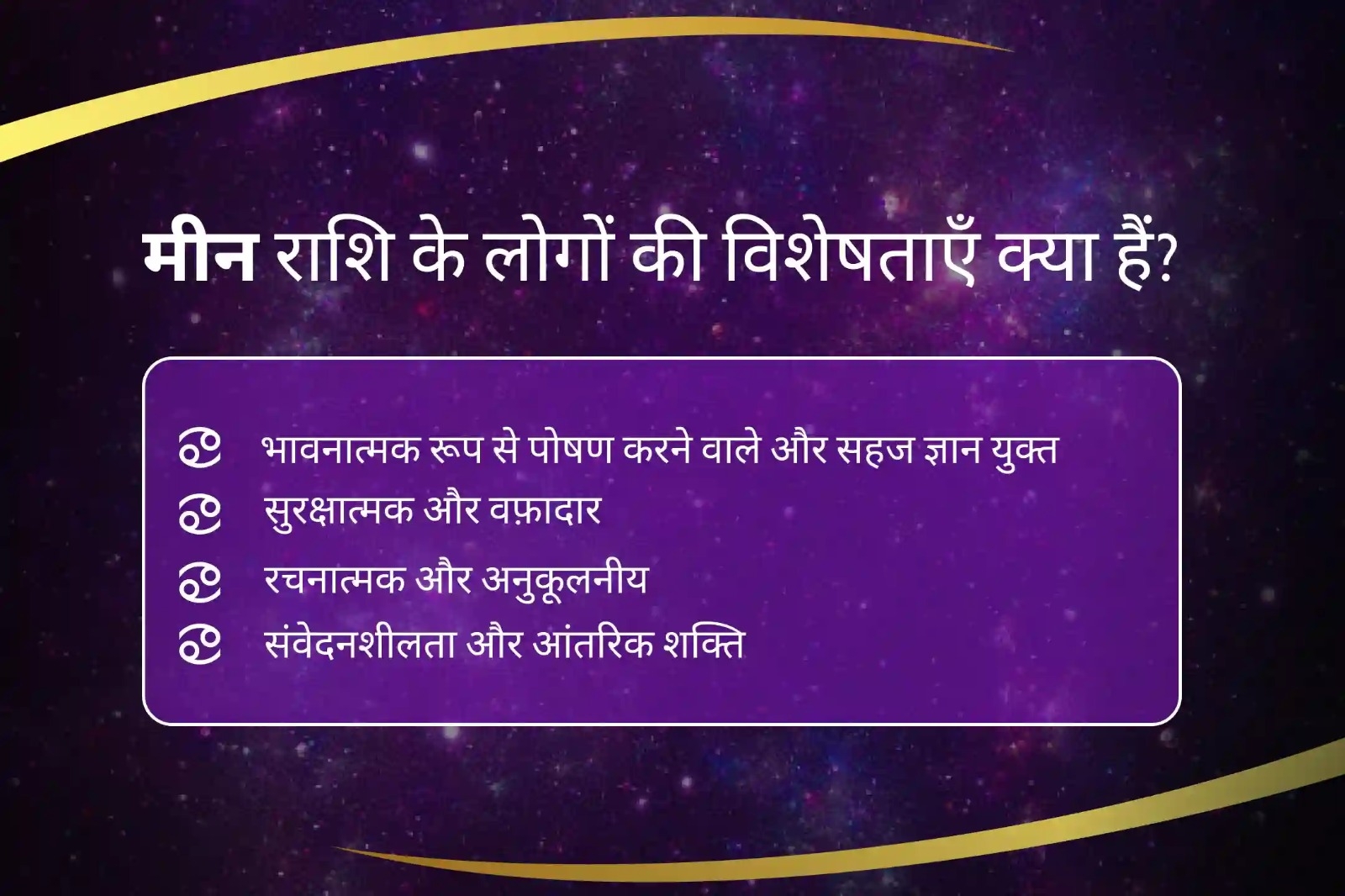 मीन राशि के लोगों की विशेषताएँ क्या हैं?

♋ भावनात्मक रूप से पोषण करने वाले और सहज ज्ञान युक्त
♋ सुरक्षात्मक और वफ़ादार
♋ रचनात्मक और अनुकूलनीय
♋ संवेदनशीलता और आंतरिक शक्ति